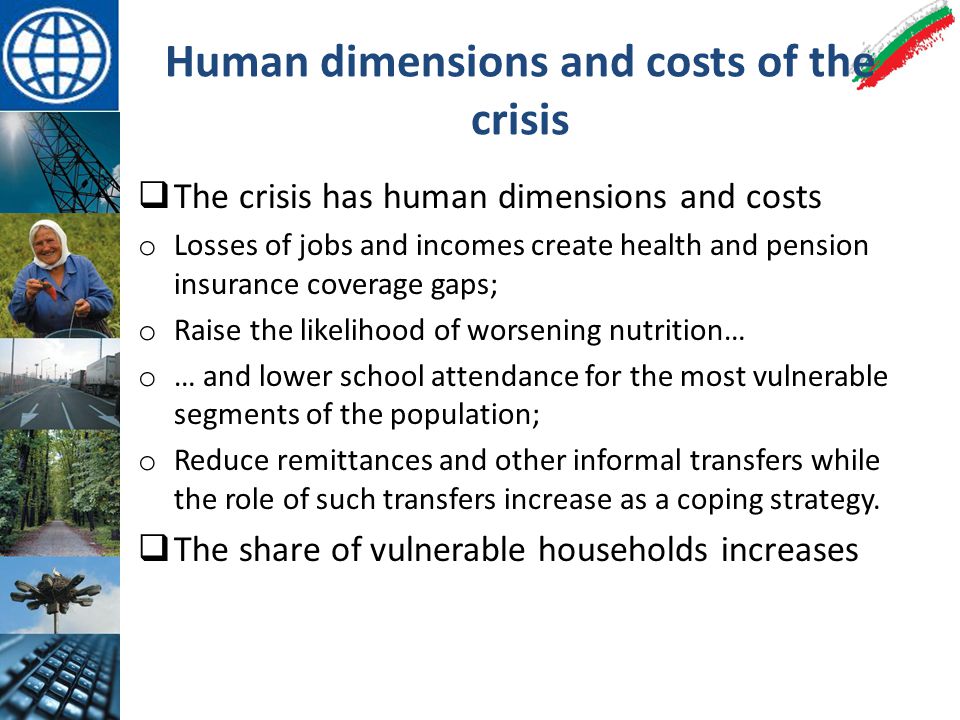 Human dimensions and costs of the crisis

❑ The crisis has human dimensions and costs

o Losses of jobs and incomes create health and pension insurance coverage gaps;

o Raise the likelihood of worsening nutrition…

o … and lower school attendance for the most vulnerable segments of the population;

o Reduce remittances and other informal transfers while the role of such transfers increase as a coping strategy.

❑ The share of vulnerable households increases